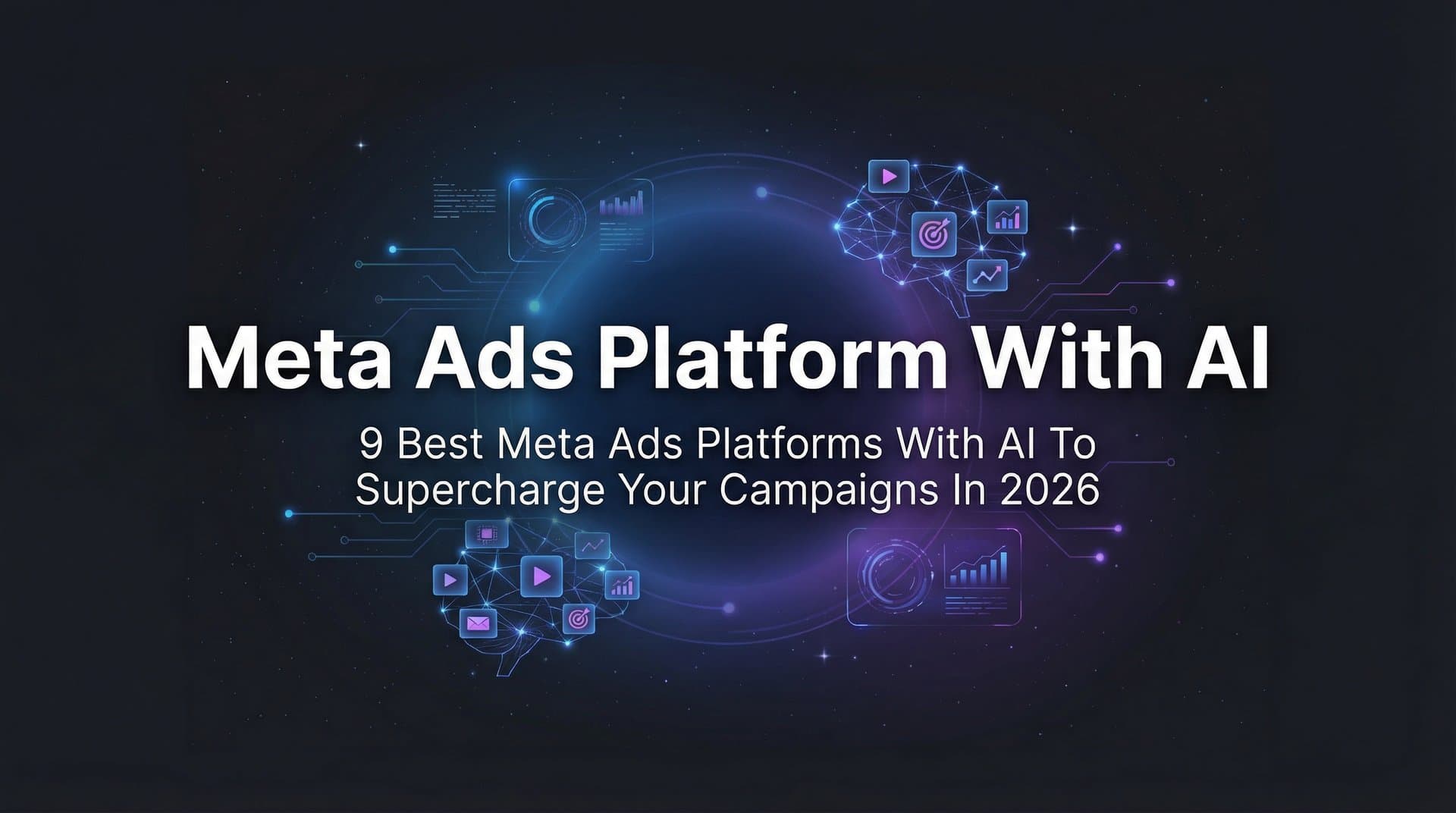 Meta Ads Platform With AI

9 Best Meta Ads Platforms With AI To Supercharge Your Campaigns In 2026